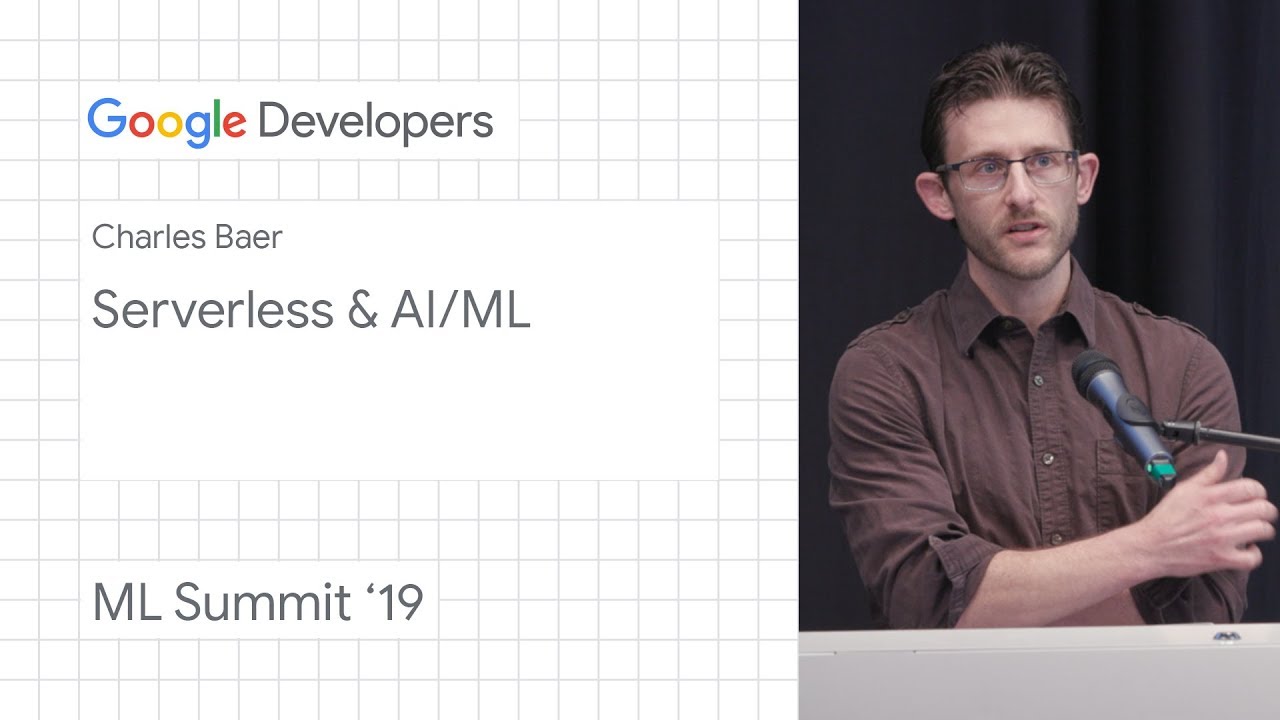 Google Developers

Charles Baer

Serverless & AI/ML

ML Summit ‘19